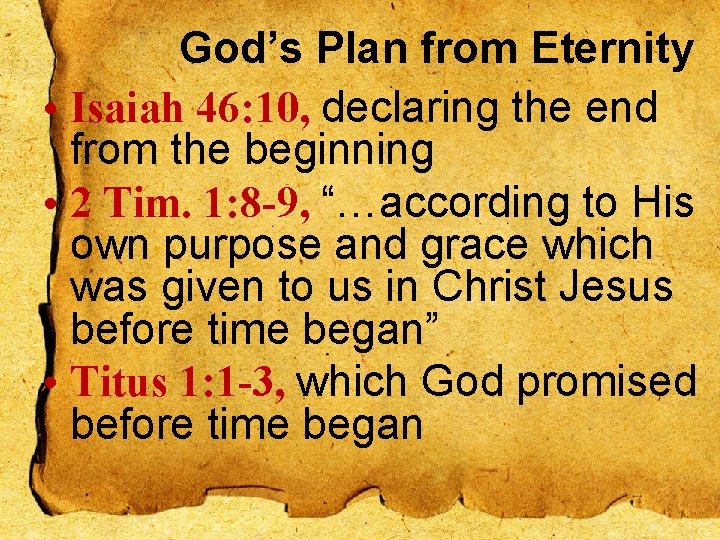 God’s Plan from Eternity

• Isaiah 46:10, declaring the end from the beginning

• 2 Tim. 1:8-9, “…according to His own purpose and grace which was given to us in Christ Jesus before time began”

• Titus 1:1-3, which God promised before time began